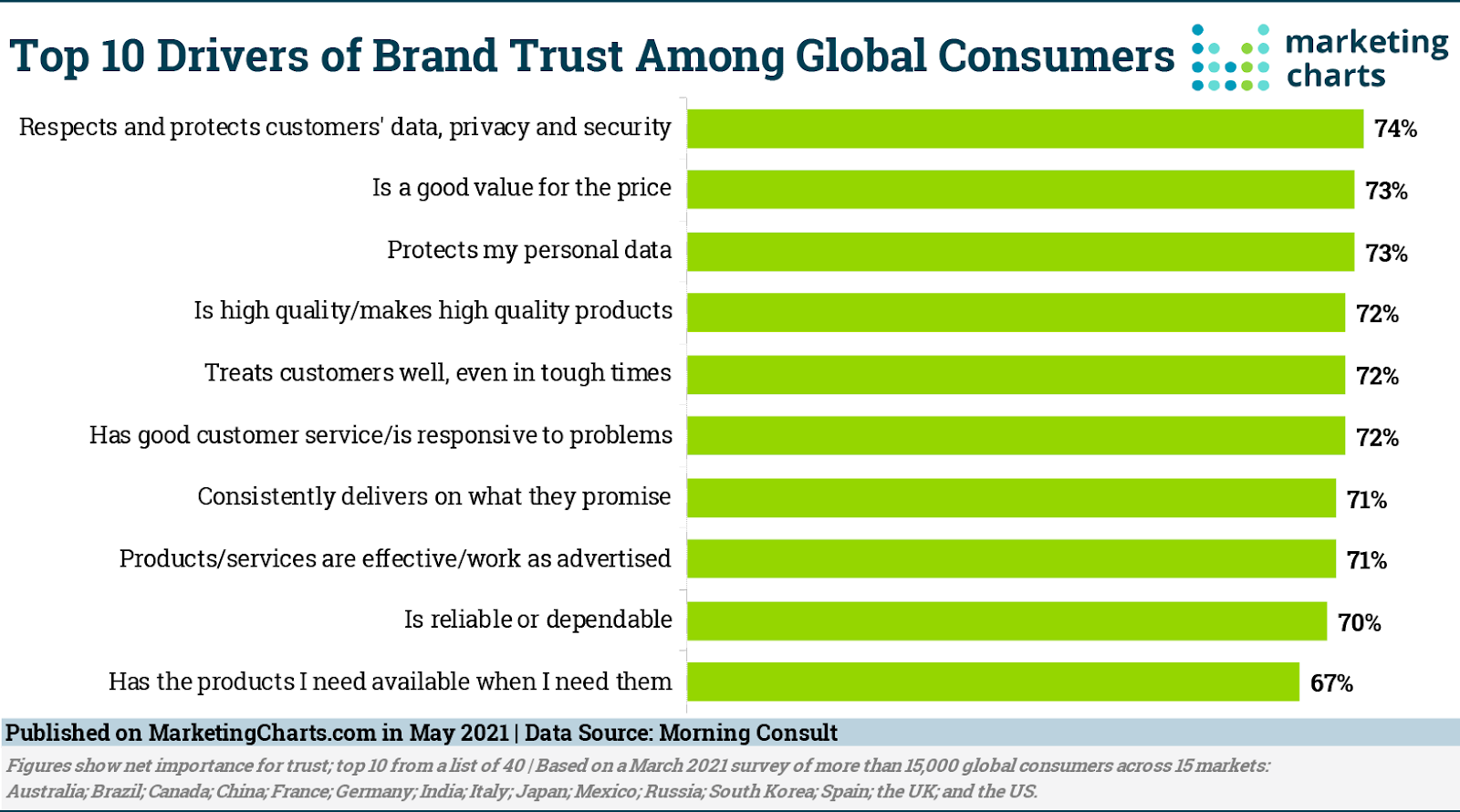 Top 10 Drivers of Brand Trust Among Global Consumers

marketing charts

Respects and protects customers' data, privacy and security 74%
Is a good value for the price 73%
Protects my personal data 73%
Is high quality/makes high quality products 72%
Treats customers well, even in tough times 72%
Has good customer service/is responsive to problems 72%
Consistently delivers on what they promise 71%
Products/services are effective/work as advertised 71%
Is reliable or dependable 70%
Has the products I need available when I need them 67%

Published on MarketingCharts.com in May 2021 | Data Source: Morning Consult

Figures show net importance for trust; top 10 from a list of 40 | Based on a March 2021 survey of more than 15,000 global consumers across 15 markets: Australia; Brazil; Canada; China; France; Germany; India; Italy; Japan; Mexico; Russia; South Korea; Spain; the UK; and the US.